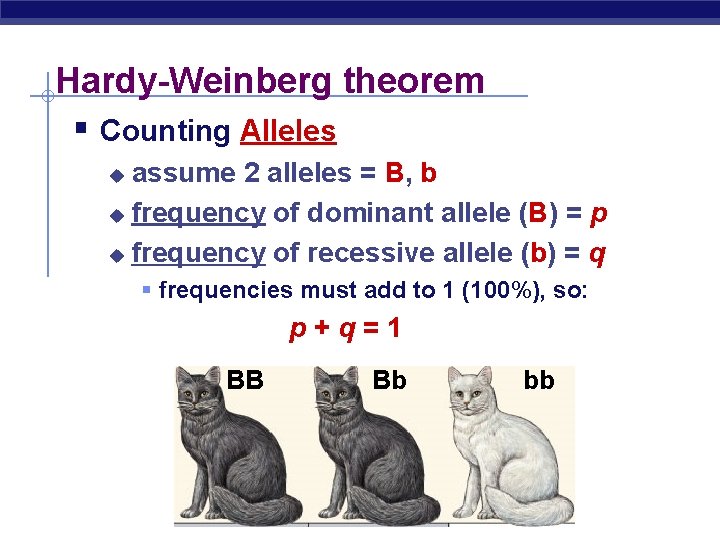 Hardy-Weinberg theorem

Counting Alleles

assume 2 alleles = B, b

frequency of dominant allele (B) = $p$

frequency of recessive allele (b) = $q$

frequencies must add to 1 (100%), so:

$p + q = 1$

BB

Bb

bb